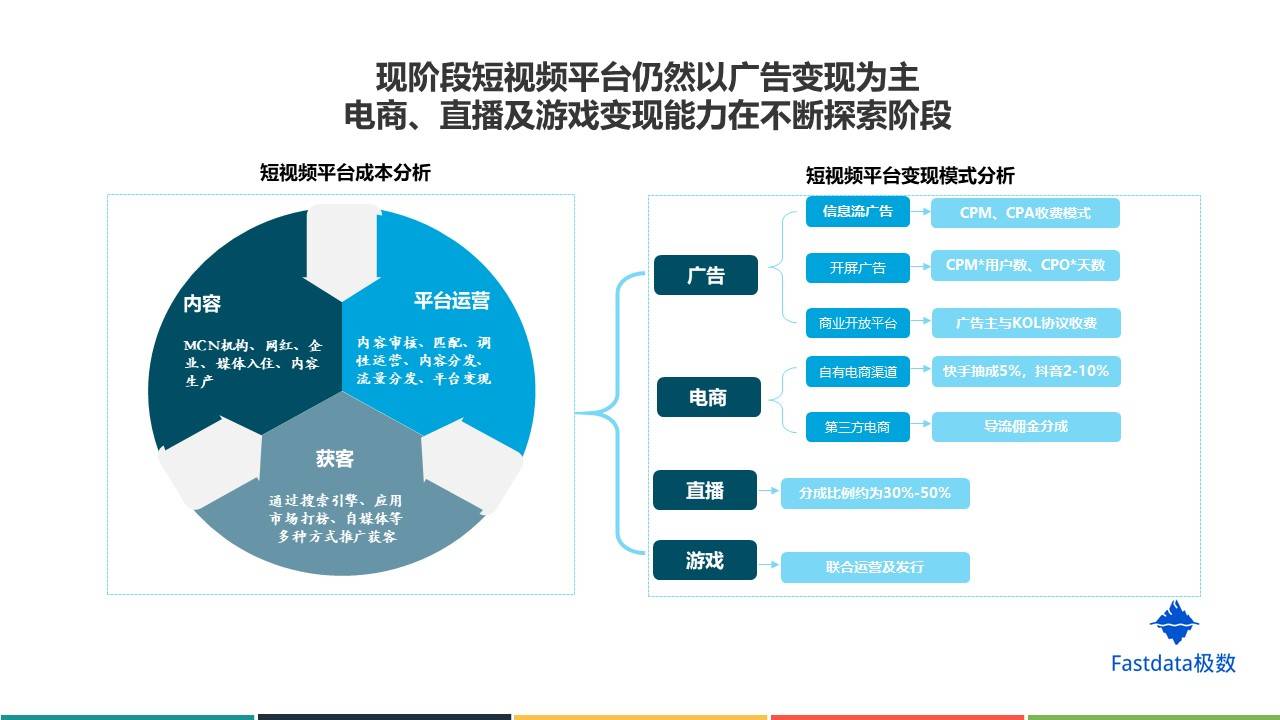 现阶段短视频平台仍然以广告变现为主
电商、直播及游戏变现能力在不断探索阶段

短视频平台成本分析

内容

MCN机构、网红、企业、媒体入住、内容生产

平台运营

内容审核、匹配、调性运营、内容分发、流量分发、平台变现

获客

通过搜索引擎、应用市场打榜、自媒体等多种方式推广获客

短视频平台变现模式分析

广告

信息流广告

CPM、CPA收费模式

开屏广告

CPM*用户数、CPO*天数

商业开放平台

广告主与KOL协议收费

电商

自有电商渠道

快手抽成5%，抖音2-10%

第三方电商

导流佣金分成

直播

分成比例约为30%-50%

游戏

联合运营及发行

Fastdata极数